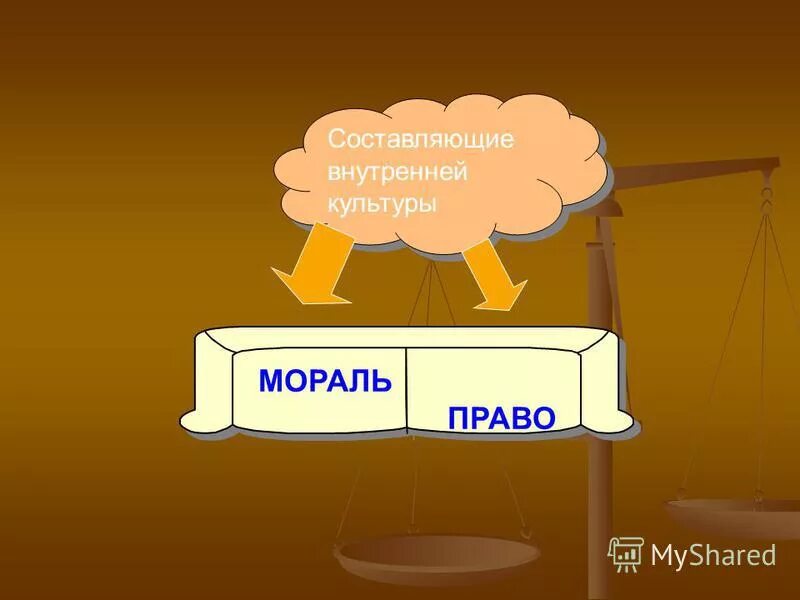 Составляющие внутренней культуры

МОРАЛЬ

ПРАВО

MyShared